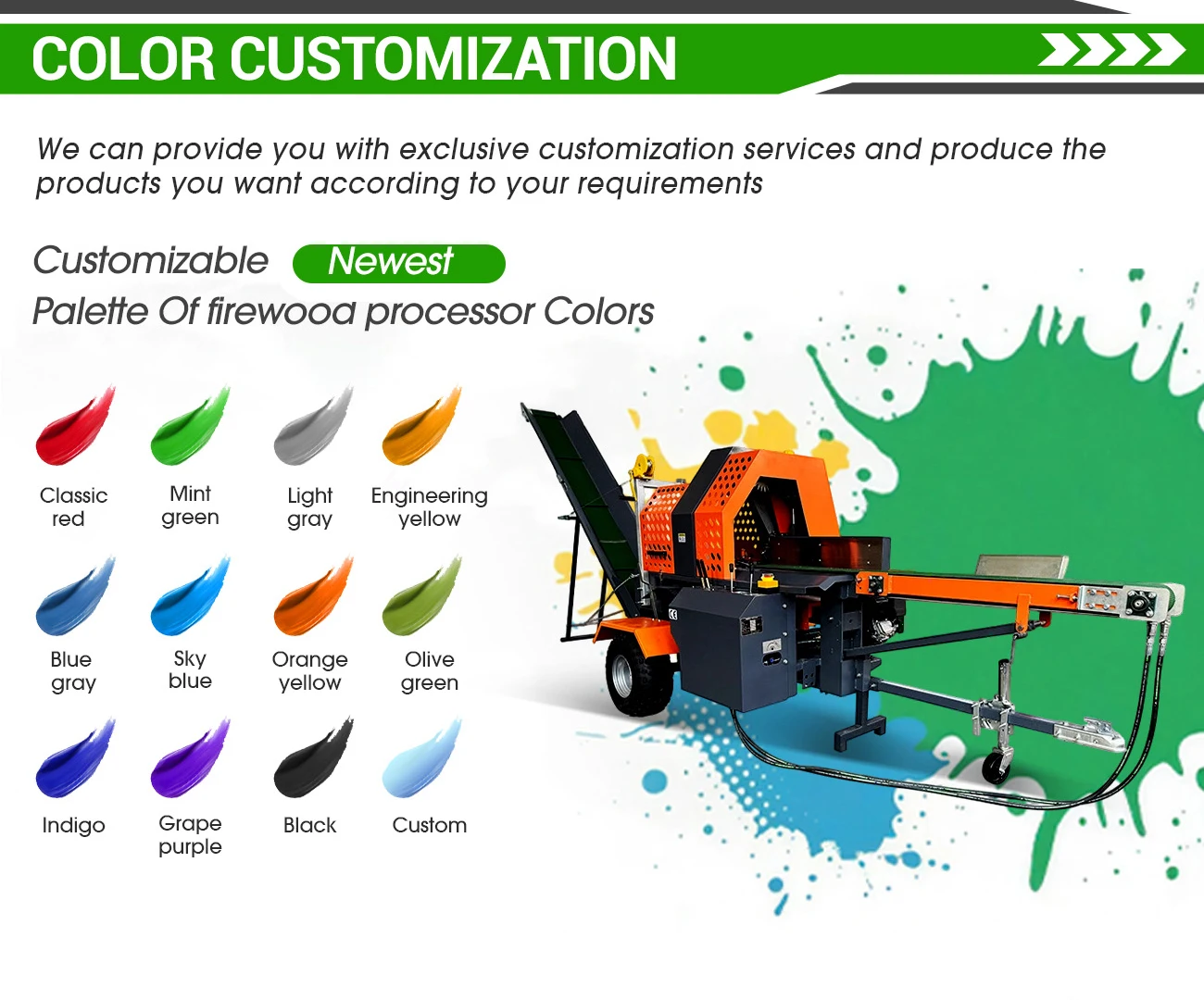 COLOR CUSTOMIZATION

We can provide you with exclusive customization services and produce the products you want according to your requirements

Customizable Newest
Palette Of firewooa processor Colors

Classic red
Mint green
Light gray
Engineering yellow

Blue gray
Sky blue
Orange yellow
Olive green

Indigo
Grape purple
Black
Custom